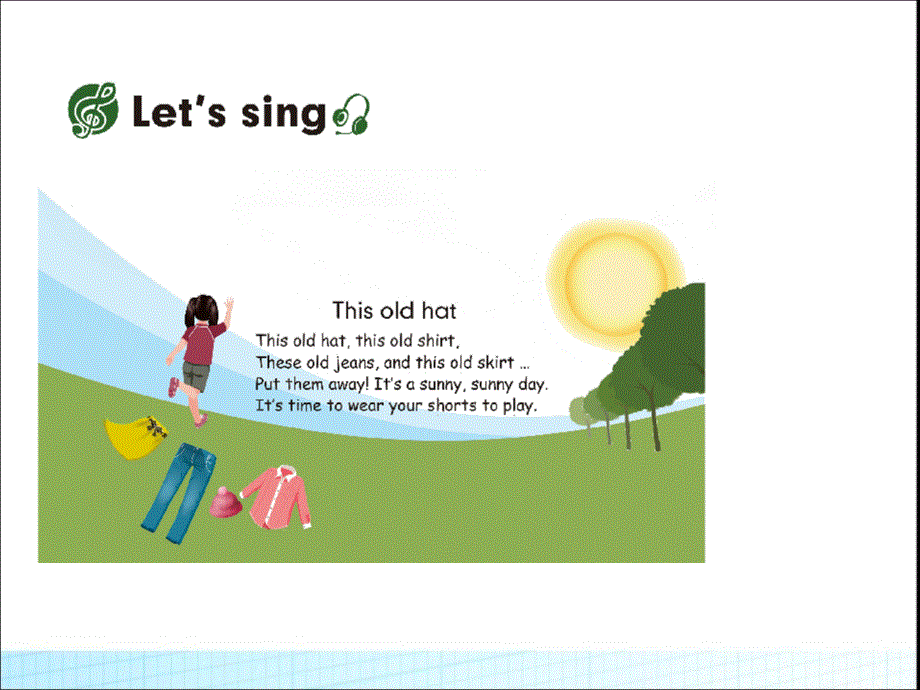 Let's sing

This old hat

This old hat, this old shirt,
These old jeans, and this old skirt ...
Put them away! It's a sunny, sunny day.
It's time to wear your shorts to play.